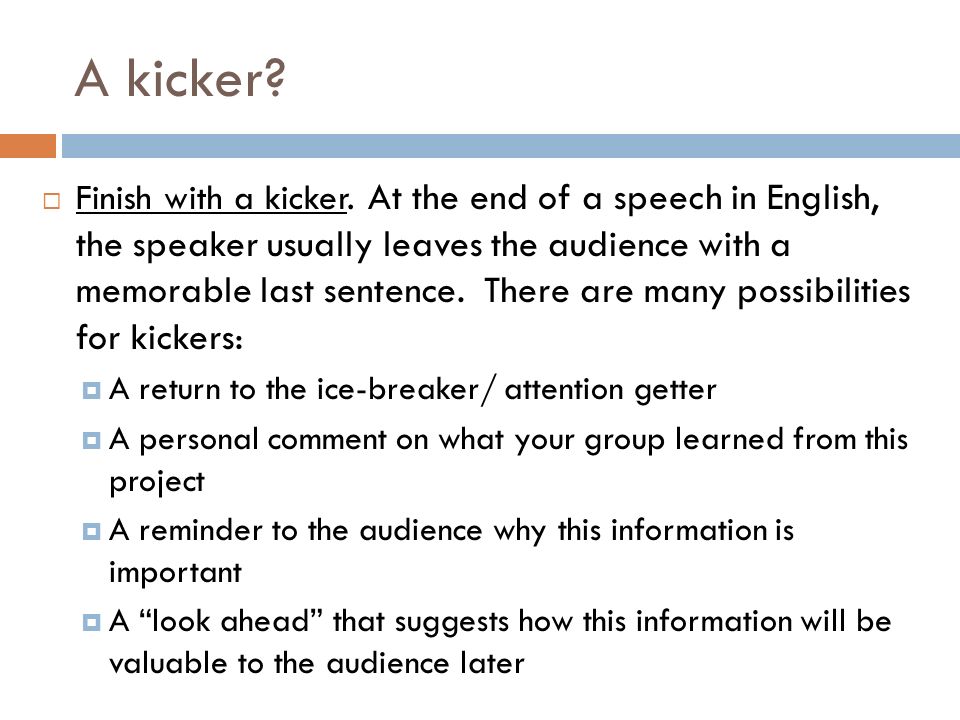 A kicker?

Finish with a kicker. At the end of a speech in English, the speaker usually leaves the audience with a memorable last sentence. There are many possibilities for kickers:

A return to the ice-breaker/ attention getter

A personal comment on what your group learned from this project

A reminder to the audience why this information is important

A “look ahead” that suggests how this information will be valuable to the audience later